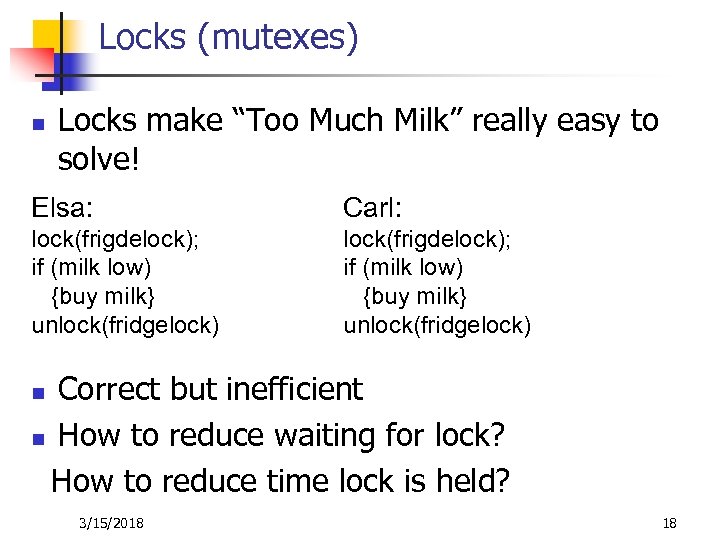 Locks (mutexes)

Locks make “Too Much Milk” really easy to solve!

Elsa:
lock(frigdelock);
if (milk low)
{buy milk}
unlock(fridgelock)

Carl:
lock(frigdelock);
if (milk low)
{buy milk}
unlock(fridgelock)

Correct but inefficient

How to reduce waiting for lock?

How to reduce time lock is held?

3/15/2018

18